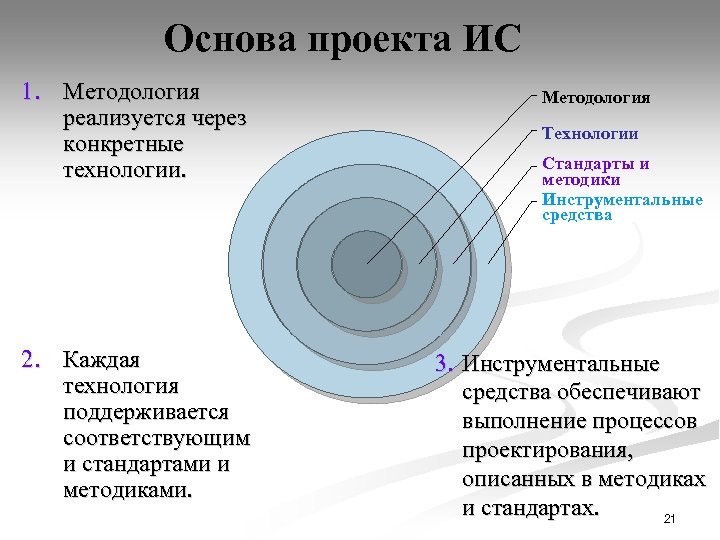 Основа проекта ИС

1. Методология реализуется через конкретные технологии.

Методология

Технологии

Стандарты и методики

Инструментальные средства

2. Каждая технология поддерживается соответствующим и стандартами и методиками.

3. Инструментальные средства обеспечивают выполнение процессов проектирования, описанных в методиках и стандартах.

21